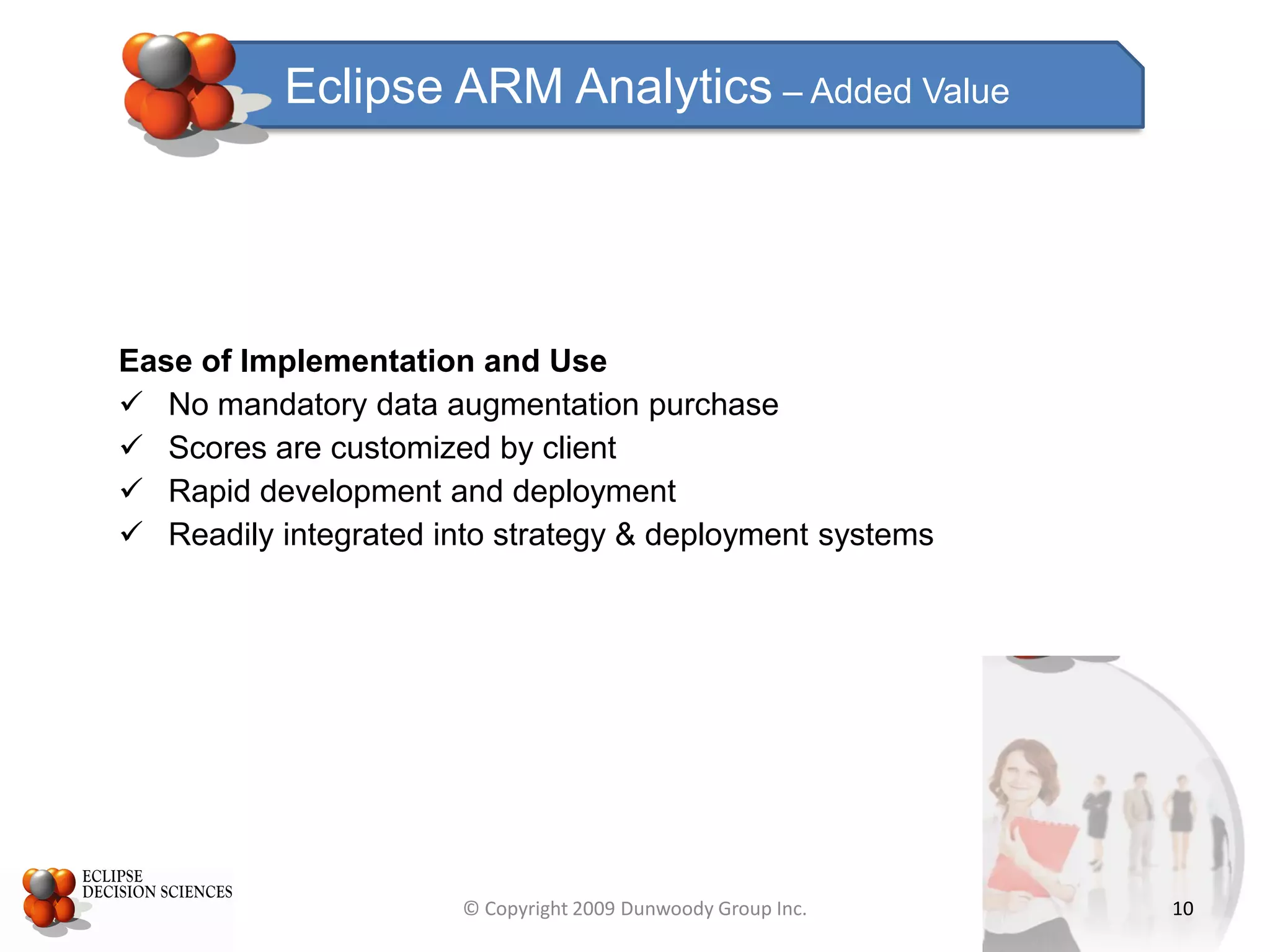 Eclipse ARM Analytics – Added Value

Ease of Implementation and Use
✓ No mandatory data augmentation purchase
✓ Scores are customized by client
✓ Rapid development and deployment
✓ Readily integrated into strategy & deployment systems

ECLIPSE
DECISION SCIENCES

© Copyright 2009 Dunwoody Group Inc.

10